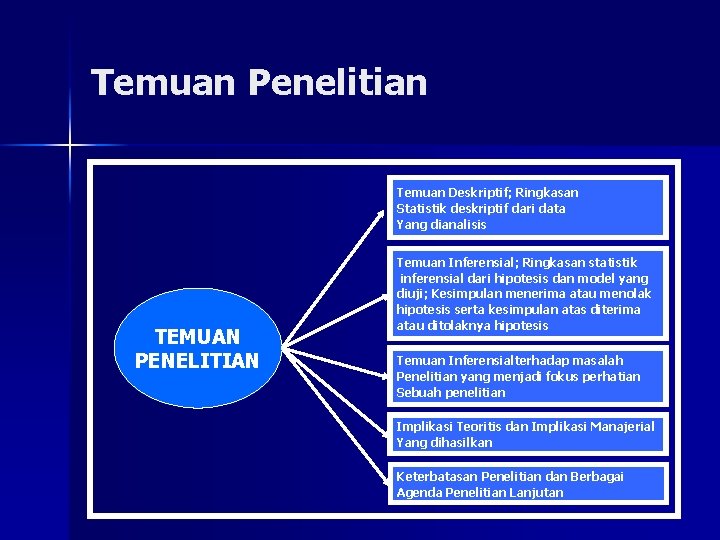 Temuan Penelitian

TEMUAN PENELITIAN

Temuan Deskriptif; Ringkasan Statistik deskriptif dari data Yang dianalisis

Temuan Inferensial; Ringkasan statistik inferensial dari hipotesis dan model yang diuji; Kesimpulan menerima atau menolak hipotesis serta kesimpulan atas diterima atau ditolaknya hipotesis

Temuan Inferensialterhadap masalah Penelitian yang menjadi fokus perhatian Sebuah penelitian

Implikasi Teoritis dan Implikasi Manajerial Yang dihasilkan

Keterbatasan Penelitian dan Berbagai Agenda Penelitian Lanjutan